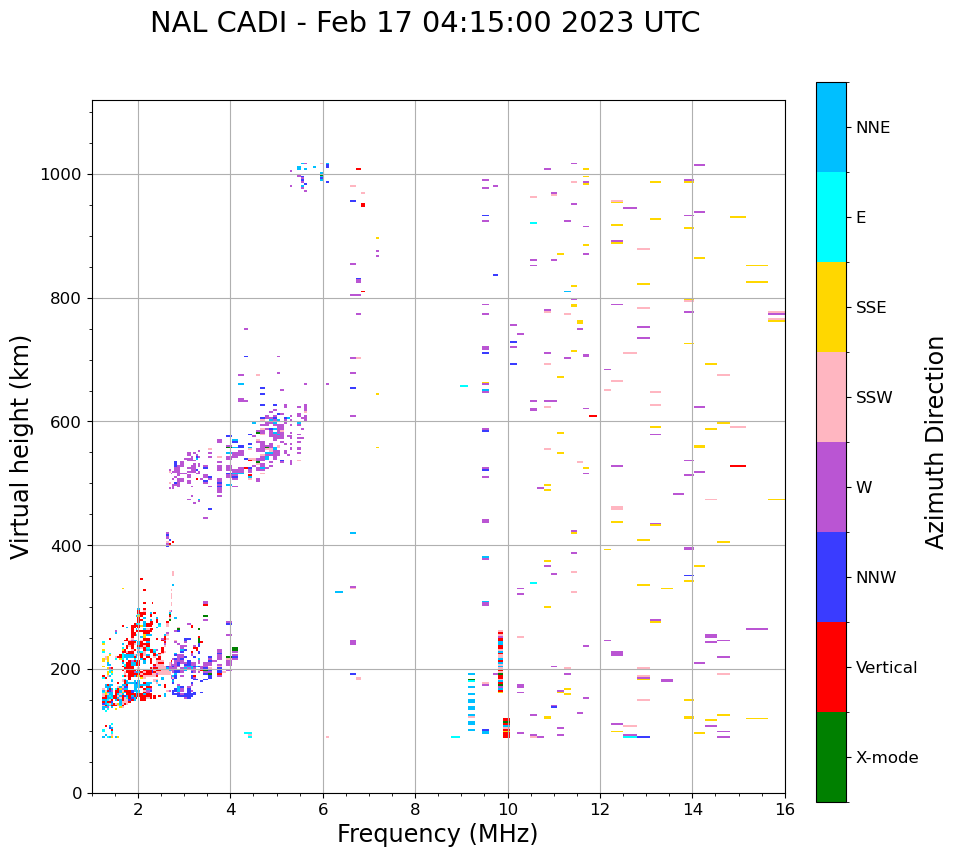 NAL CADI - Feb 17 04:15:00 2023 UTC

Virtual height (km)

1000
800
600
400
200
0

2
4
6
8
10
12
14
16

Frequency (MHz)

NNE
E
SSE
SSW
W
NNW
Vertical
X-mode

Azimuth Direction